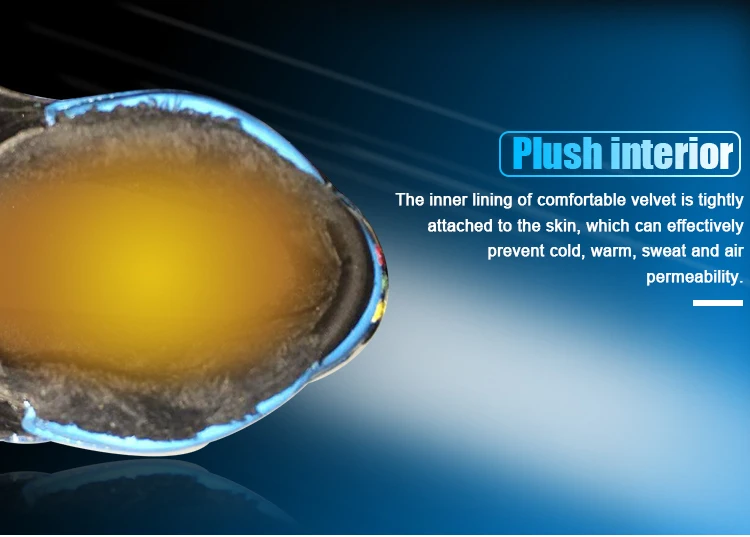 Plush interior

The inner lining of comfortable velvet is tightly attached to the skin, which can effectively prevent cold, warm, sweat and air permeability.